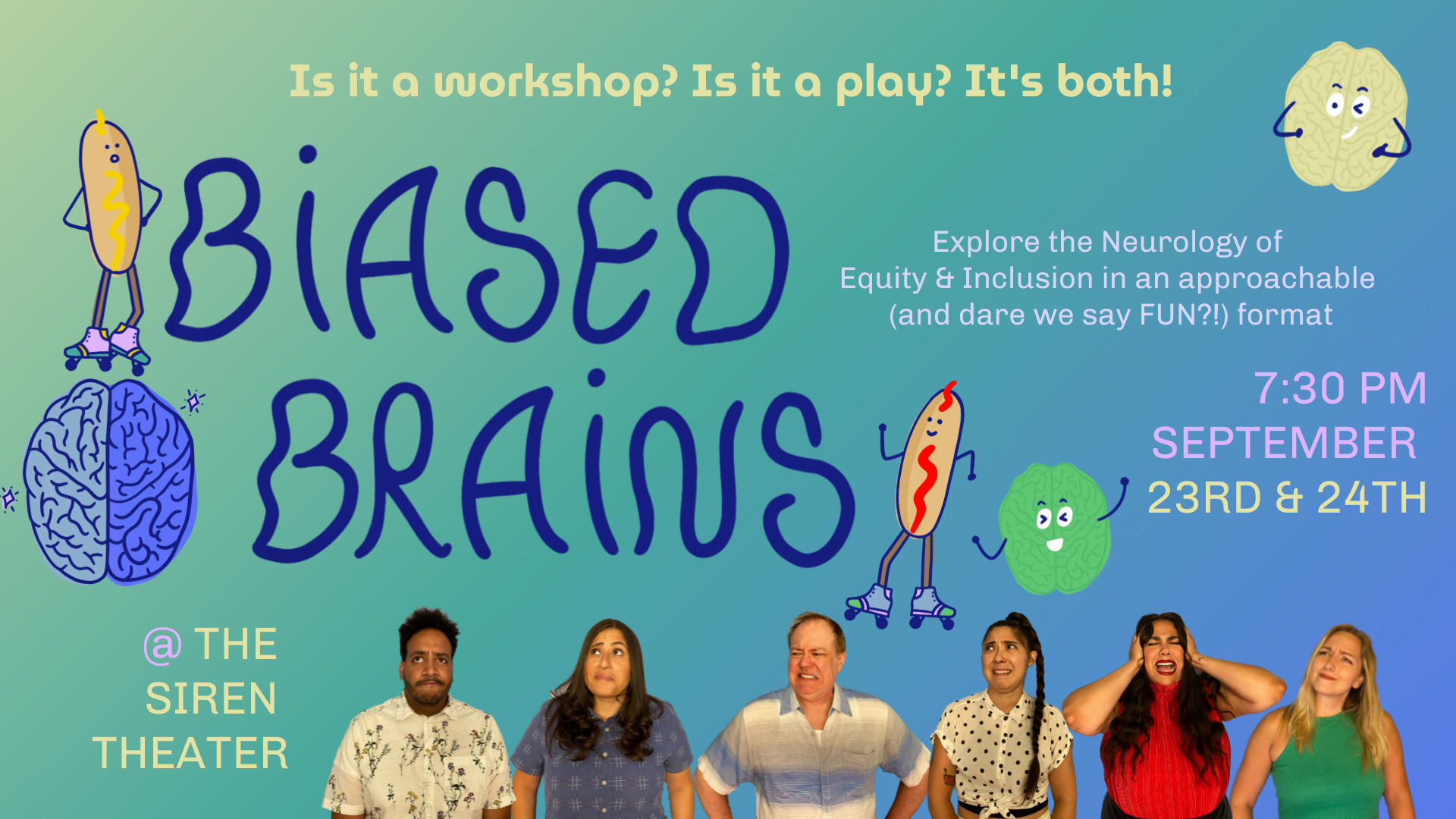 Is it a workshop? Is it a play? It's both!

BiASED BRAiNS

Explore the Neurology of Equity & Inclusion in an approachable (and dare we say FUN?!) format

7:30 PM
SEPTEMBER
23RD & 24TH

@ THE
SIREN
THEATER